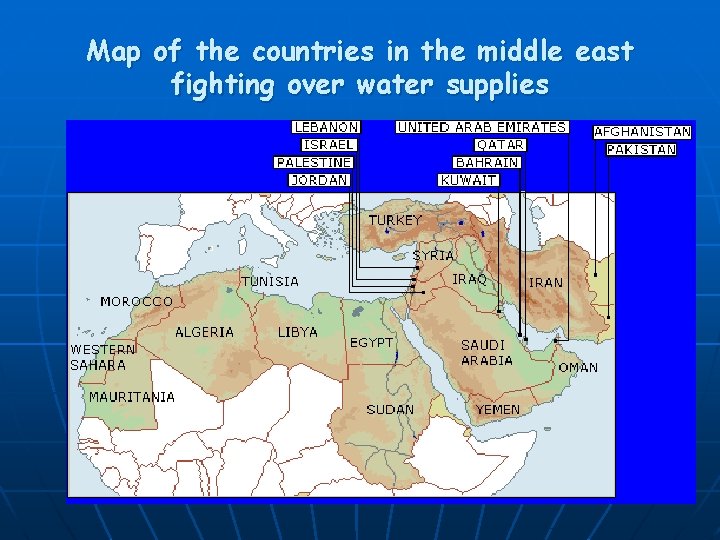 Map of the countries in the middle east fighting over water supplies

LEBANON
ISRAEL
PALESTINE
JORDAN
UNITED ARAB EMIRATES
QATAR
BAHRAIN
KUWAIT
AFGHANISTAN
PAKISTAN
TURKEY
SYRIA
IRAQ
IRAN
TUNISIA
MOROCCO
ALGERIA
LIBYA
EGYPT
SAUDI ARABIA
OMAN
WESTERN SAHARA
MAURITANIA
SUDAN
YEMEN